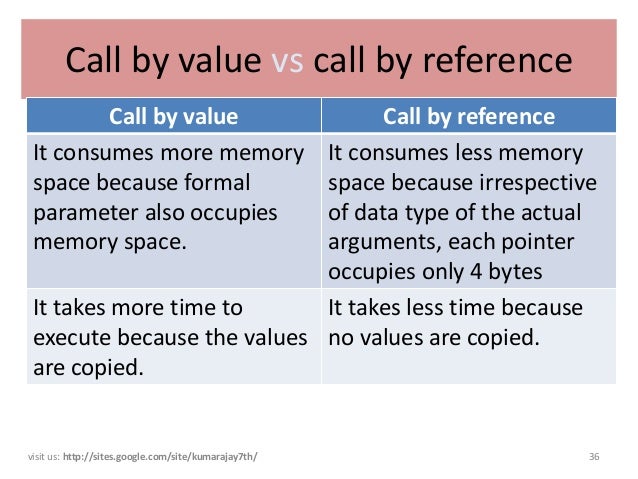 Call by value vs call by reference

| Call by value | Call by reference |
|---|---|
| It consumes more memory space because formal parameter also occupies memory space. | It consumes less memory space because irrespective of data type of the actual arguments, each pointer occupies only 4 bytes |
| It takes more time to execute because the values are copied. | It takes less time because no values are copied. |

visit us: http://sites.google.com/site/kumarajay7th/

36